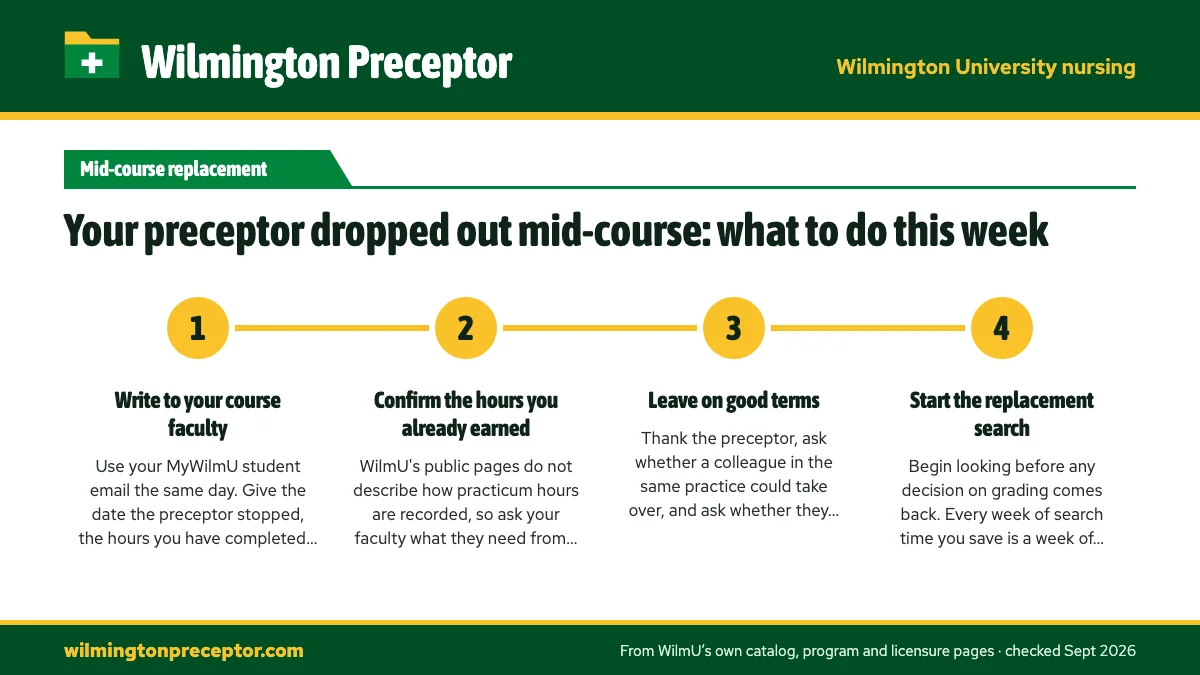 Wilmington Preceptor

Wilmington University nursing

Mid-course replacement

Your preceptor dropped out mid-course: what to do this week

1

Write to your course faculty

Use your MyWilmU student email the same day. Give the date the preceptor stopped, the hours you have completed...

2

Confirm the hours you already earned

WilmU's public pages do not describe how practicum hours are recorded, so ask your faculty what they need from...

3

Leave on good terms

Thank the preceptor, ask whether a colleague in the same practice could take over, and ask whether they...

4

Start the replacement search

Begin looking before any decision on grading comes back. Every week of search time you save is a week of...

wilmingtonpreceptor.com

From WilmU's own catalog, program and licensure pages · checked Sept 2026